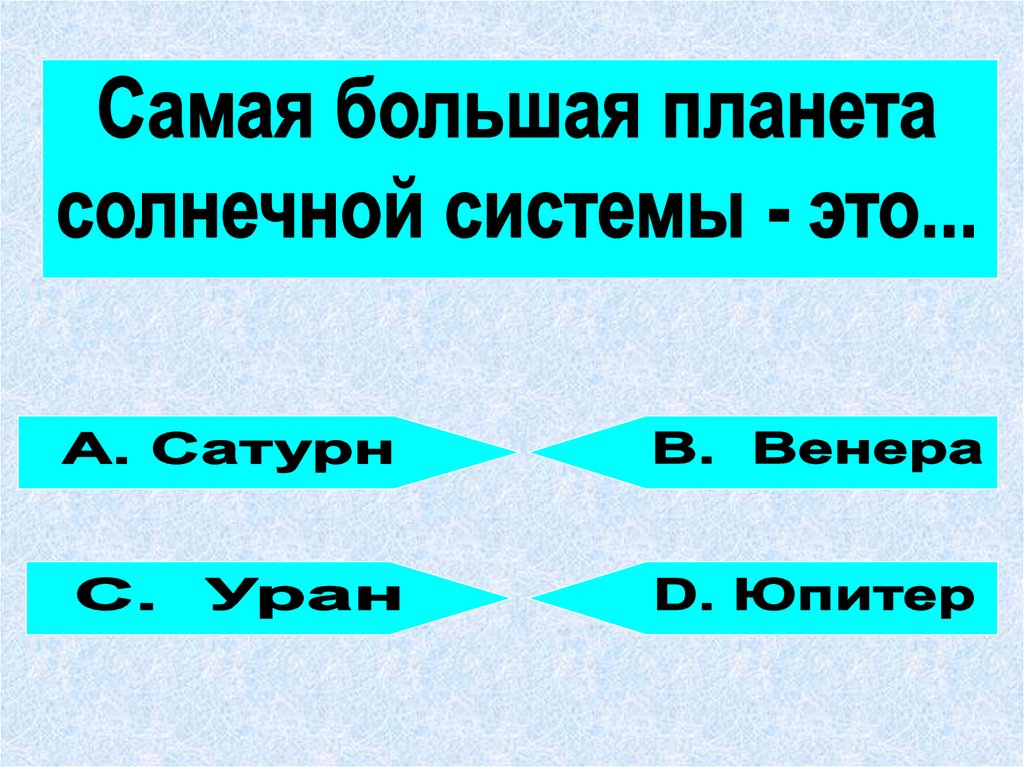 Самая большая планета солнечной системы - это...

A. Сатурн

B. Венера

C. Уран

D. Юпитер